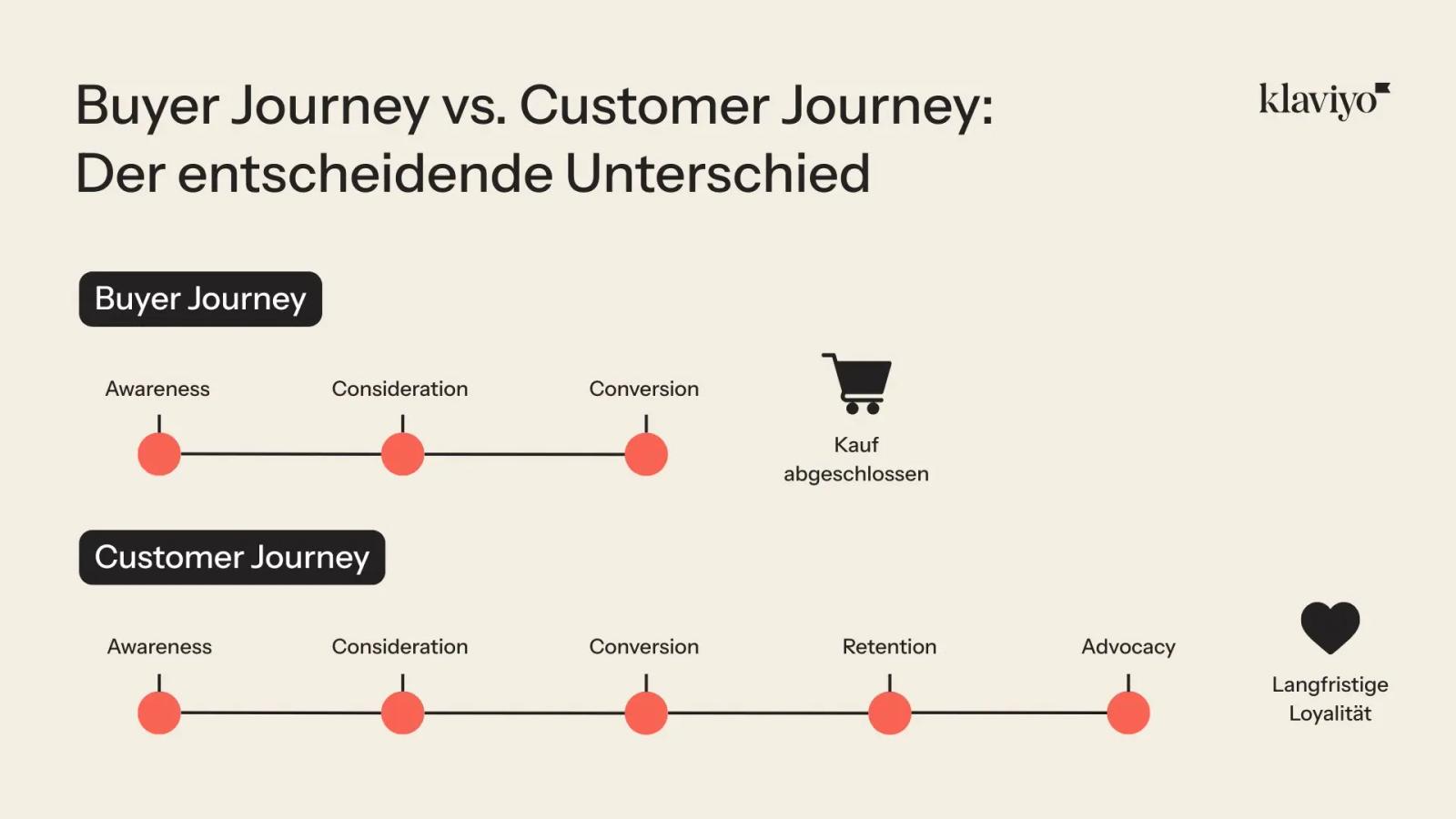 Buyer Journey vs. Customer Journey: Der entscheidende Unterschied

klaviyo

Buyer Journey

Awareness

Consideration

Conversion

Kauf abgeschlossen

Customer Journey

Awareness

Consideration

Conversion

Retention

Advocacy

Langfristige Loyalität